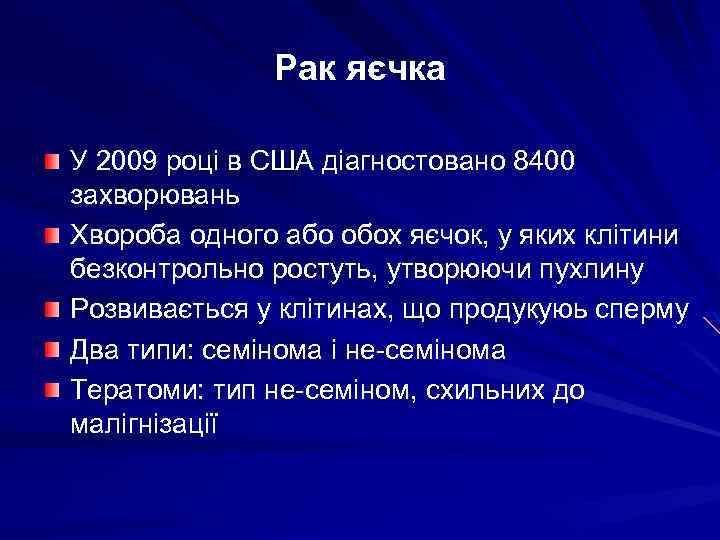 Рак яєчка

У 2009 році в США діагностовано 8400 захворювань

Хвороба одного або обох яєчок, у яких клітини безконтрольно ростуть, утворюючи пухлину

Розвивається у клітинах, що продукуюь сперму

Два типи: семінома і не-семінома

Тератоми: тип не-семіном, схильних до малігнізації